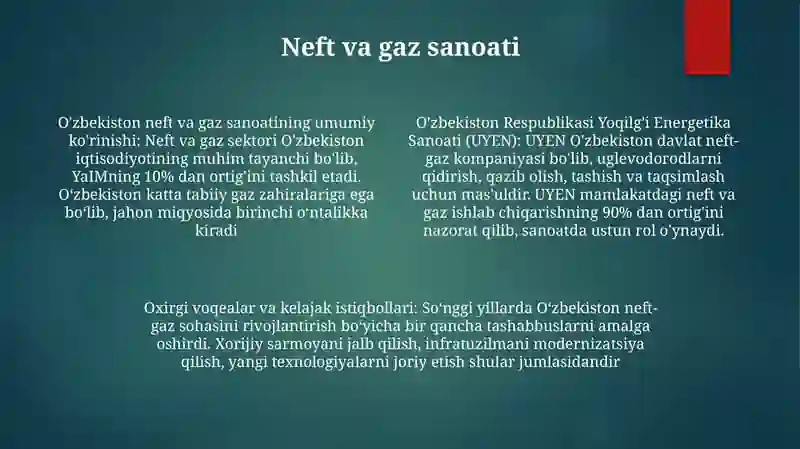 Neft va gaz sanoati

O'zbekiston neft va gaz sanoatining umumiy ko'rinishi: Neft va gaz sektori O'zbekiston iqtisodiyotining muhim tayanchi bo'lib, YaIMning 10% dan ortig'ini tashkil etadi. O'zbekiston katta tabiiy gaz zahiralariga ega bo'lib, jahon miqyosida birinchi o'ntalikka kiradi

O'zbekiston Respublikasi Yoqilg'i Energetika Sanoati (UYEN): UYEN O'zbekiston davlat neft-gaz kompaniyasi bo'lib, uglevodorodlarni qidirish, qazib olish, tashish va taqsimlash uchun mas'uldir. UYEN mamlakatdagi neft va gaz ishlab chiqarishning 90% dan ortig'ini nazorat qilib, sanoatda ustun rol o'ynaydi.

Oxirgi voqealar va kelajak istiqbollari: So'nggi yillarda O'zbekiston neft-gaz sohasini rivojlantirish bo'yicha bir qancha tashabbuslarni amalga oshirdi. Xorijiy sarmoyani jalb qilish, infratuzilmani modernizatsiya qilish, yangi texnologiyalarni joriy etish shular jumlasidandir